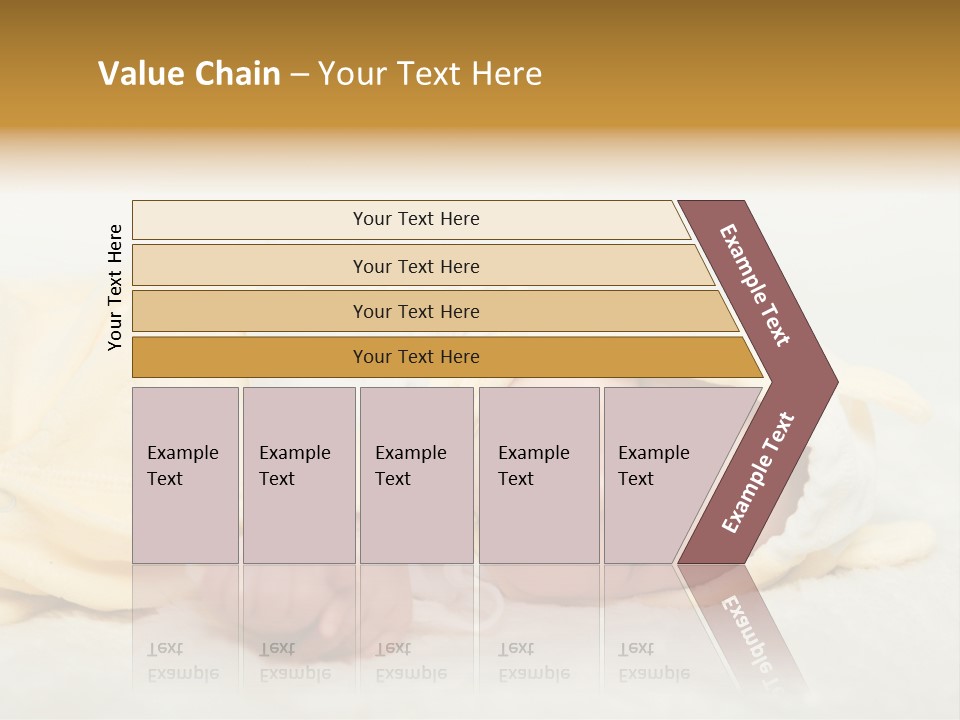 Value Chain – Your Text Here

Your Text Here

Your Text Here

Your Text Here

Your Text Here

Your Text Here

Example Text

Example Text

Example Text

Example Text

Example Text

Example Text

Example Text